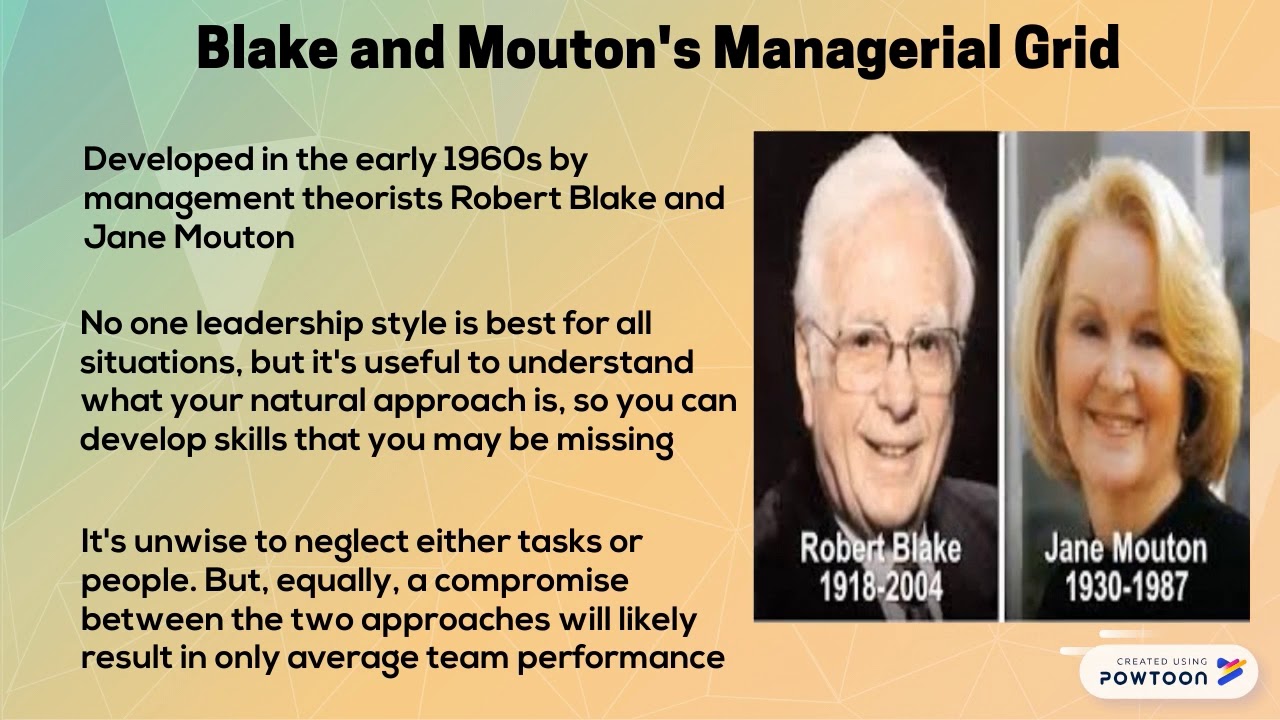 Blake and Mouton's Managerial Grid

Developed in the early 1960s by management theorists Robert Blake and Jane Mouton

No one leadership style is best for all situations, but it's useful to understand what your natural approach is, so you can develop skills that you may be missing

It's unwise to neglect either tasks or people. But, equally, a compromise between the two approaches will likely result in only average team performance

Robert Blake
1918-2004

Jane Mouton
1930-1987

CREATED USING
POWTOON